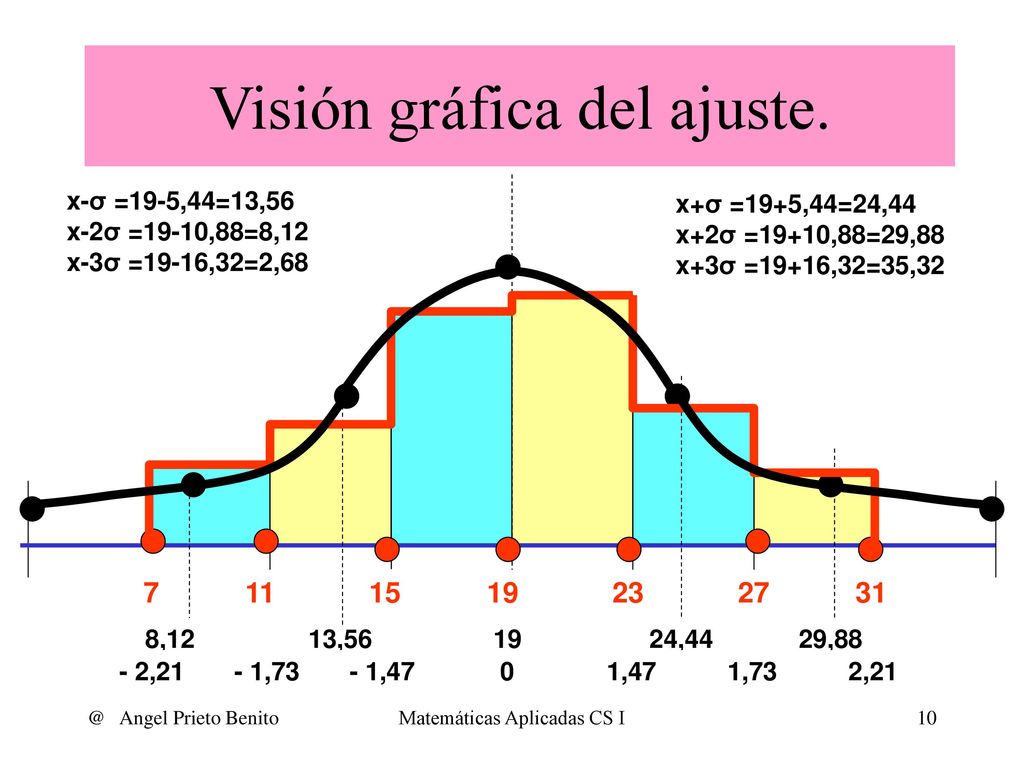 Visión gráfica del ajuste.

x-σ =19-5,44=13,56
x-2σ =19-10,88=8,12
x-3σ =19-16,32=2,68

x+σ =19+5,44=24,44
x+2σ =19+10,88=29,88
x+3σ =19+16,32=35,32

7 11 15 19 23 27 31

8,12 13,56 19 24,44 29,88

- 2,21 - 1,73 - 1,47 0 1,47 1,73 2,21

@ Angel Prieto Benito Matemáticas Aplicadas CS I 10